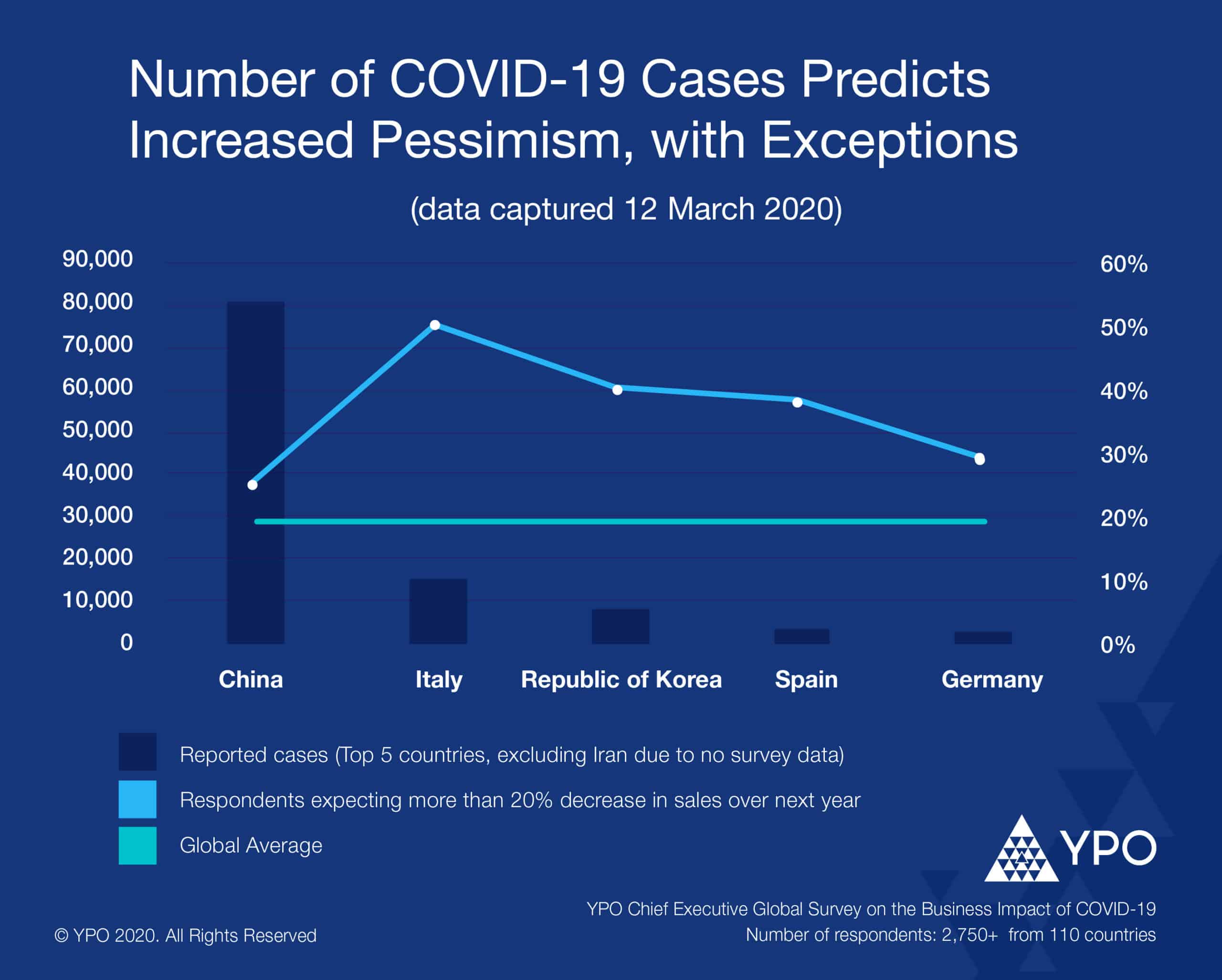 Number of COVID-19 Cases Predicts Increased Pessimism, with Exceptions

(data captured 12 March 2020)

90,000
80,000
70,000
60,000
50,000
40,000
30,000
20,000
10,000
0

60%
50%
40%
30%
20%
10%
0%

China
Italy
Republic of Korea
Spain
Germany

Reported cases (Top 5 countries, excluding Iran due to no survey data)
Respondents expecting more than 20% decrease in sales over next year
Global Average

YPO

YPO Chief Executive Global Survey on the Business Impact of COVID-19
Number of respondents: 2,750+ from 110 countries

© YPO 2020. All Rights Reserved